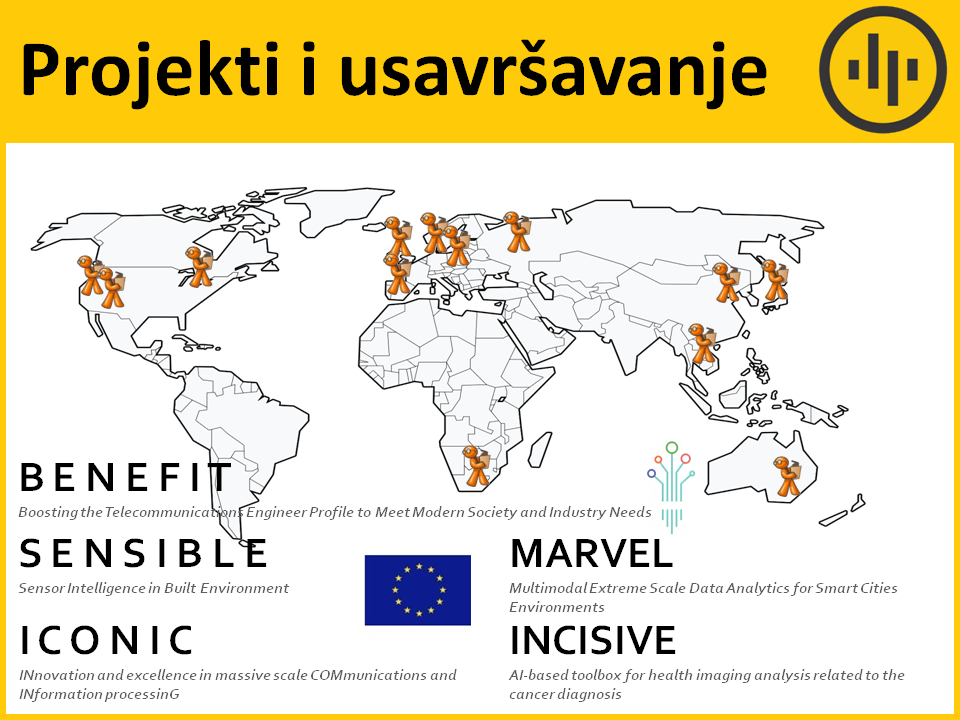 Projekti i usavršavanje

BENEFIT
Boosting the Telecommunications Engineer Profile to Meet Modern Society and Industry Needs

SENSIBLE
Sensor Intelligence in Built Environment

ICONIC
INnovation and excellence in massive scale COMmunications and INformation processinG

MARVEL
Multimodal Extreme Scale Data Analytics for Smart Cities Environments

INCISIVE
AI-based toolbox for health imaging analysis related to the cancer diagnosis